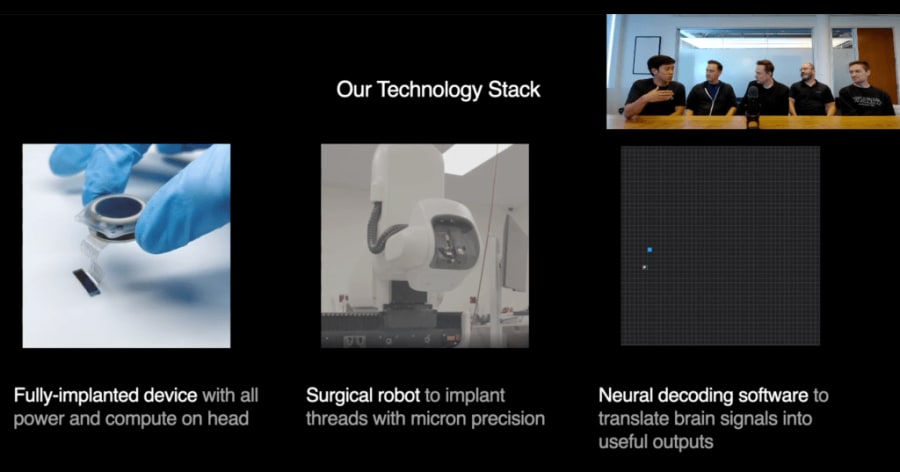 Our Technology Stack

Fully-implanted device with all power and compute on head

Surgical robot to implant threads with micron precision

Neural decoding software to translate brain signals into useful outputs